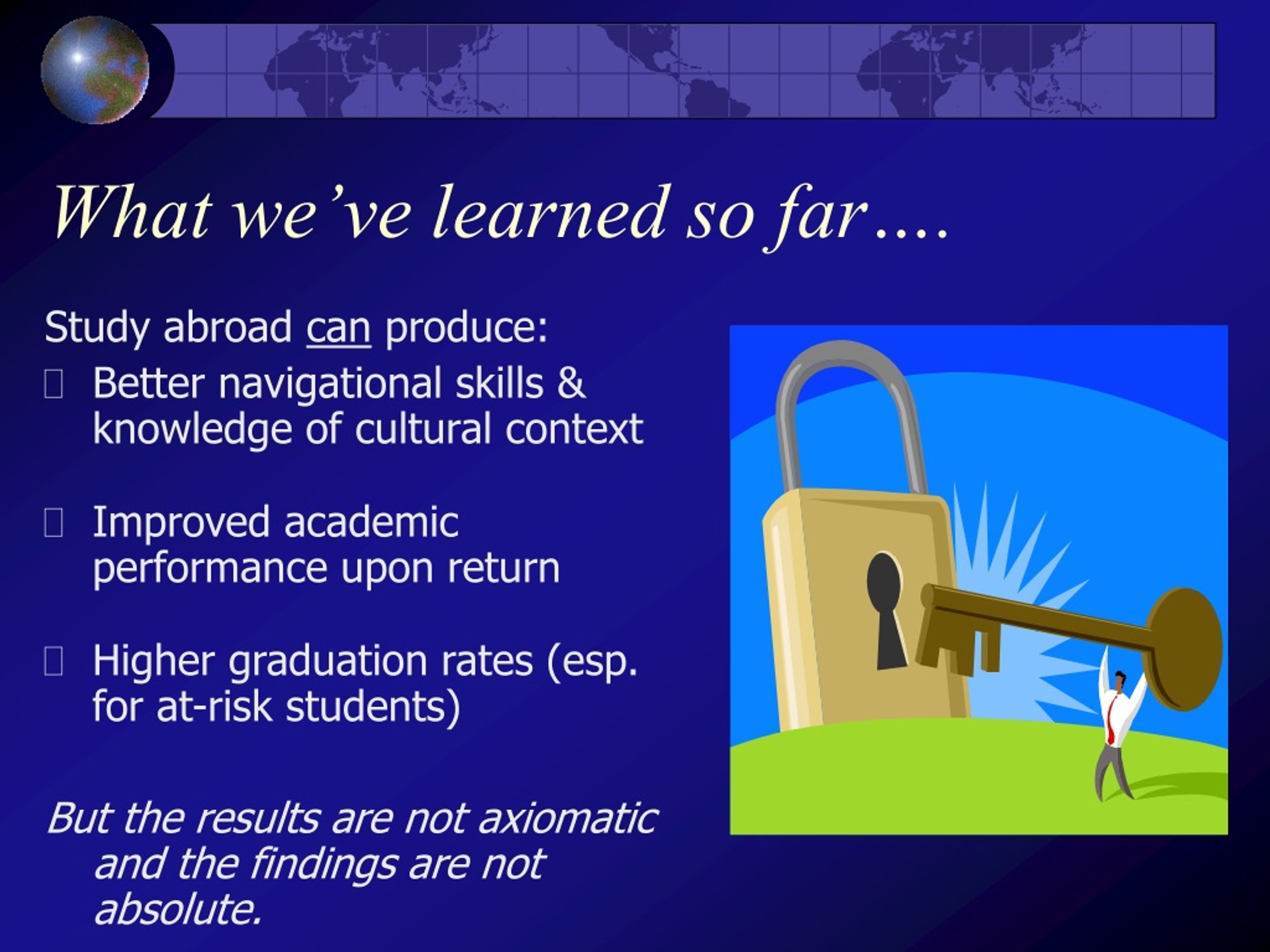 What we've learned so far….

Study abroad can produce:

Better navigational skills & knowledge of cultural context

Improved academic performance upon return

Higher graduation rates (esp. for at-risk students)

But the results are not axiomatic and the findings are not absolute.